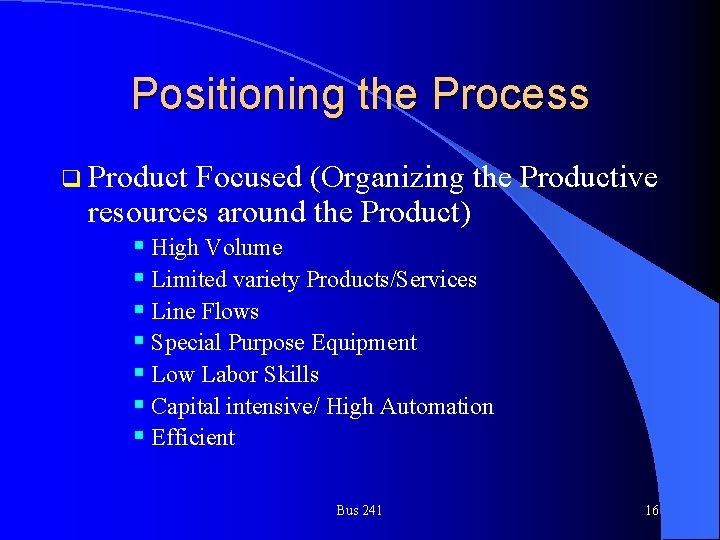 Positioning the Process

☐ Product Focused (Organizing the Productive resources around the Product)

• High Volume
• Limited variety Products/Services
• Line Flows
• Special Purpose Equipment
• Low Labor Skills
• Capital intensive/ High Automation
• Efficient

Bus 241

16